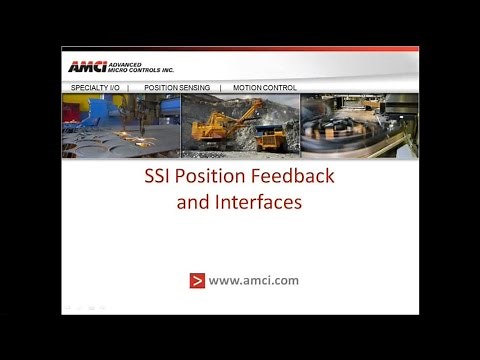 AMCI ADVANCED MICRO CONTROLS INC.

SPECIALTY I/O | POSITION SENSING | MOTION CONTROL

SSI Position Feedback and Interfaces

> www.amci.com